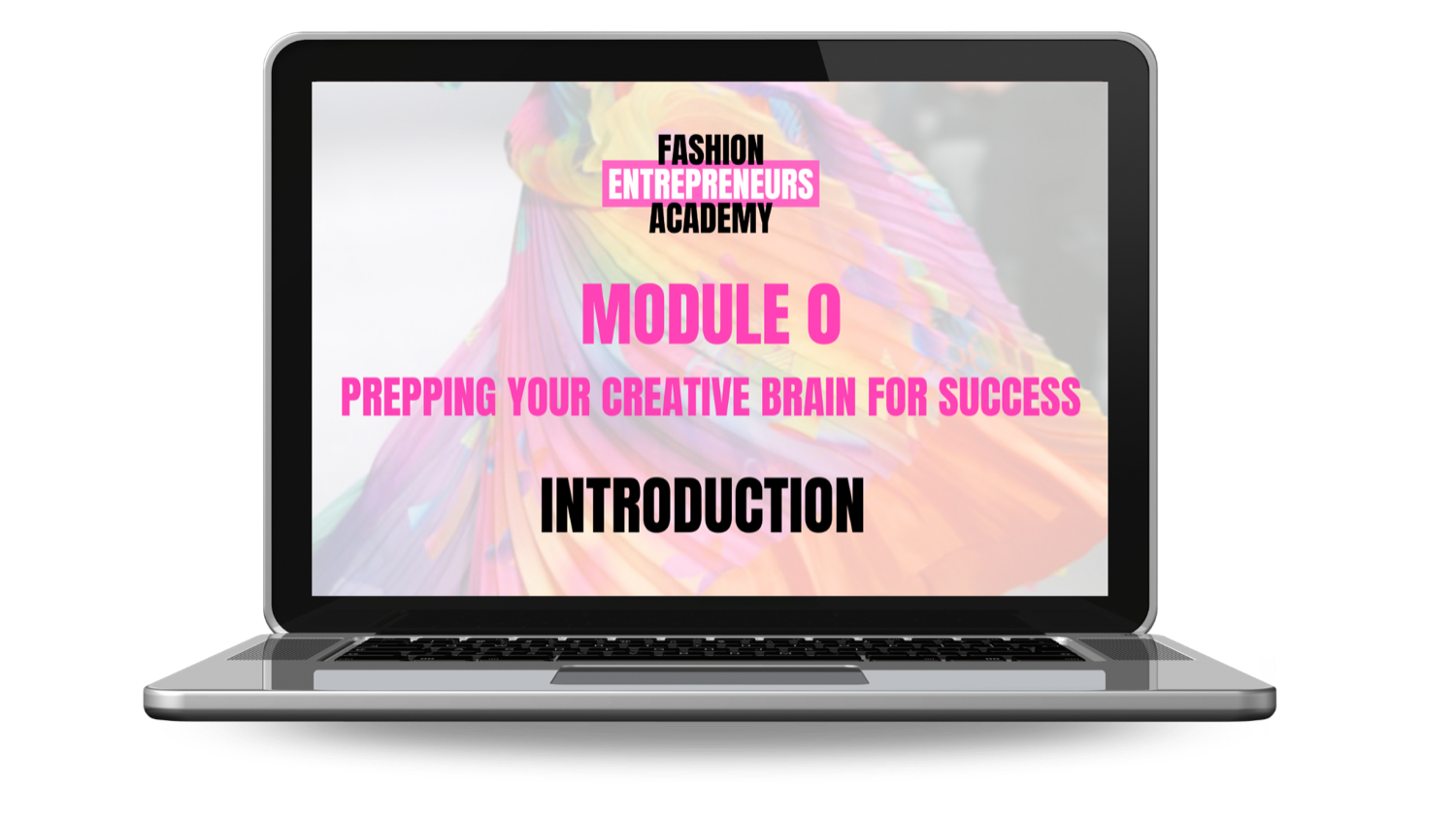 FASHION
ENTREPRENEURS
ACADEMY

MODULE 0

PREPPING YOUR CREATIVE BRAIN FOR SUCCESS

INTRODUCTION